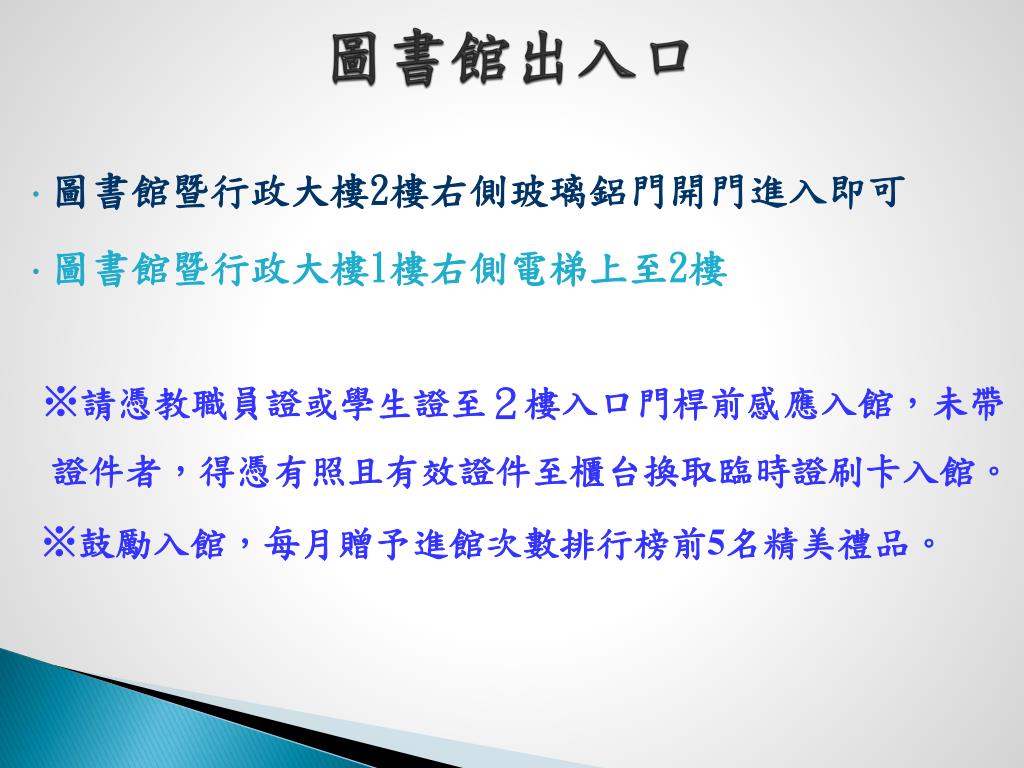 圖書館出入口

· 圖書館暨行政大樓2樓右側玻璃鋁門開門進入即可

· 圖書館暨行政大樓1樓右側電梯上至2樓

※請憑教職員證或學生證至２樓入口門桿前感應入館，未帶證件者，得憑有照且有效證件至櫃台換取臨時證刷卡入館。

※鼓勵入館，每月贈予進館次數排行榜前5名精美禮品。